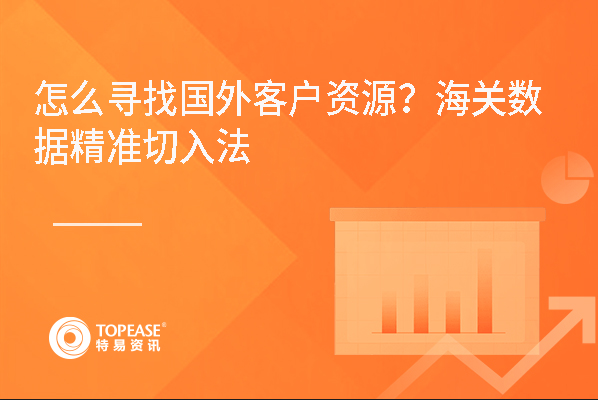 怎么寻找国外客户资源？海关数据精准切入法

TOPEASE®
特易资讯